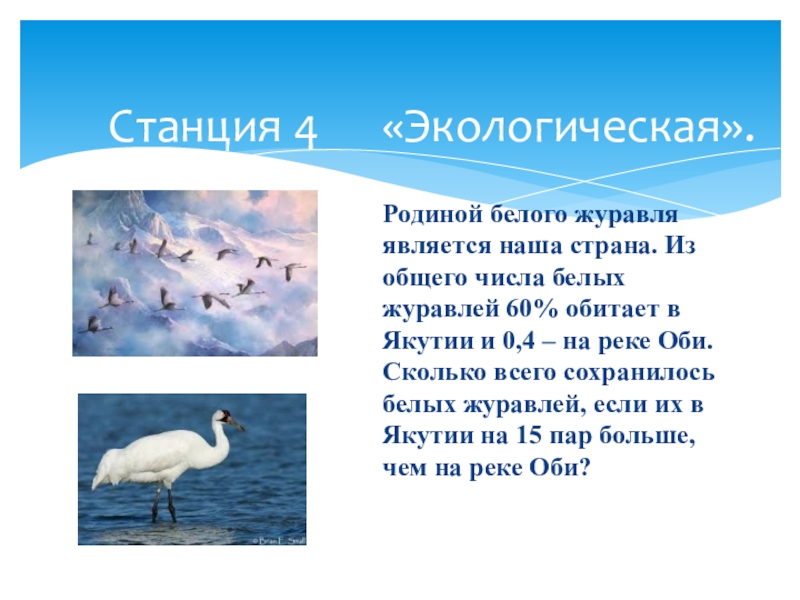 Станция 4 «Экологическая».

Родиной белого журавля является наша страна. Из общего числа белых журавлей 60% обитает в Якутии и 0,4 – на реке Оби. Сколько всего сохранилось белых журавлей, если их в Якутии на 15 пар больше, чем на реке Оби?

© Brian E. Small